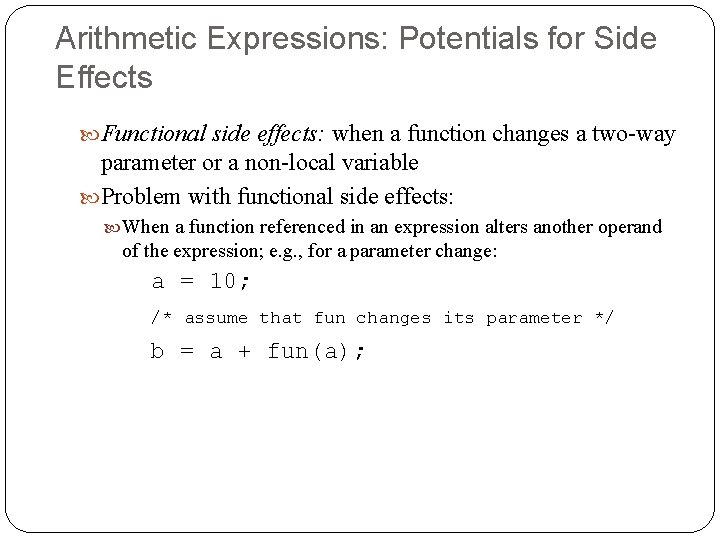 Arithmetic Expressions: Potentials for Side Effects

Functional side effects: when a function changes a two-way parameter or a non-local variable

Problem with functional side effects:

When a function referenced in an expression alters another operand of the expression; e.g., for a parameter change:

a = 10;

/* assume that fun changes its parameter */

b = a + fun(a);